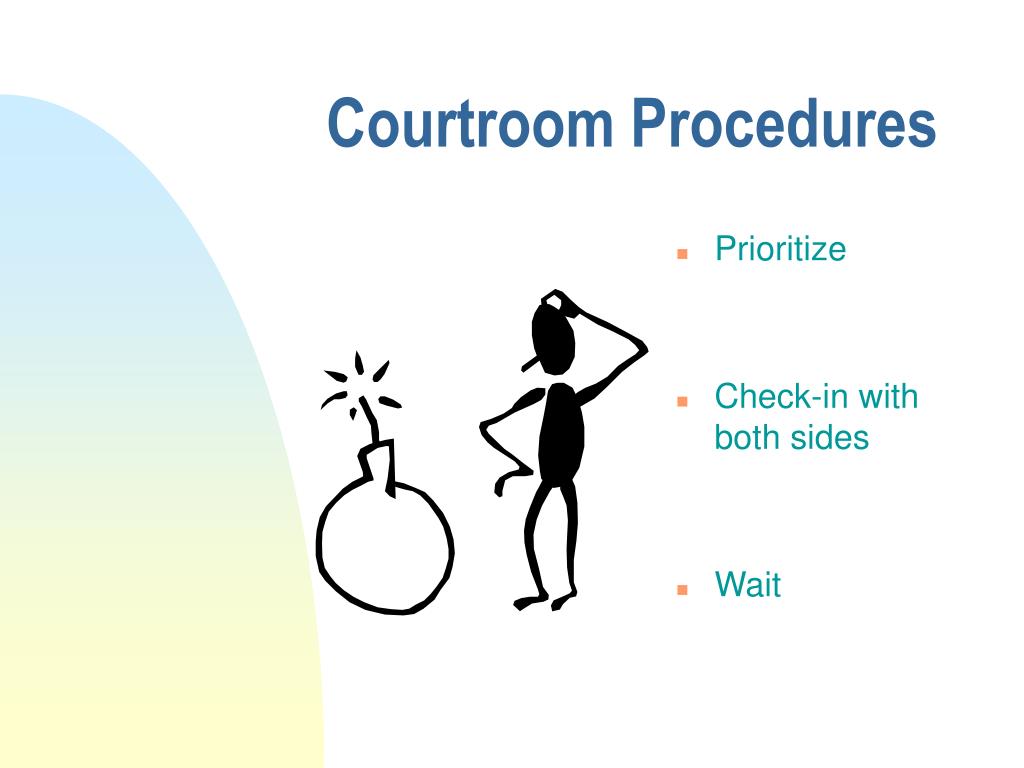 Courtroom Procedures

- Prioritize

- Check-in with both sides

- Wait